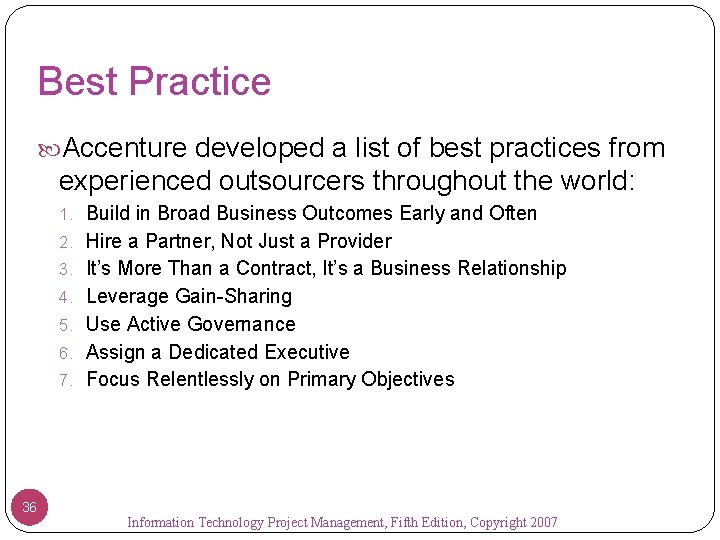 Best Practice

Accenture developed a list of best practices from experienced outsourcers throughout the world:

1. Build in Broad Business Outcomes Early and Often
2. Hire a Partner, Not Just a Provider
3. It's More Than a Contract, It's a Business Relationship
4. Leverage Gain-Sharing
5. Use Active Governance
6. Assign a Dedicated Executive
7. Focus Relentlessly on Primary Objectives

36

Information Technology Project Management, Fifth Edition, Copyright 2007